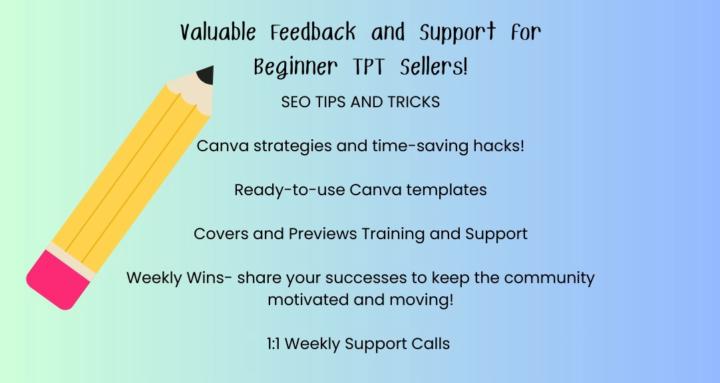 Valuable Feedback and Support for Beginner TPT Sellers!

SEO TIPS AND TRICKS

Canva strategies and time-saving hacks!

Ready-to-use Canva templates

Covers and Previews Training and Support

Weekly Wins- share your successes to keep the community motivated and moving!

1:1 Weekly Support Calls